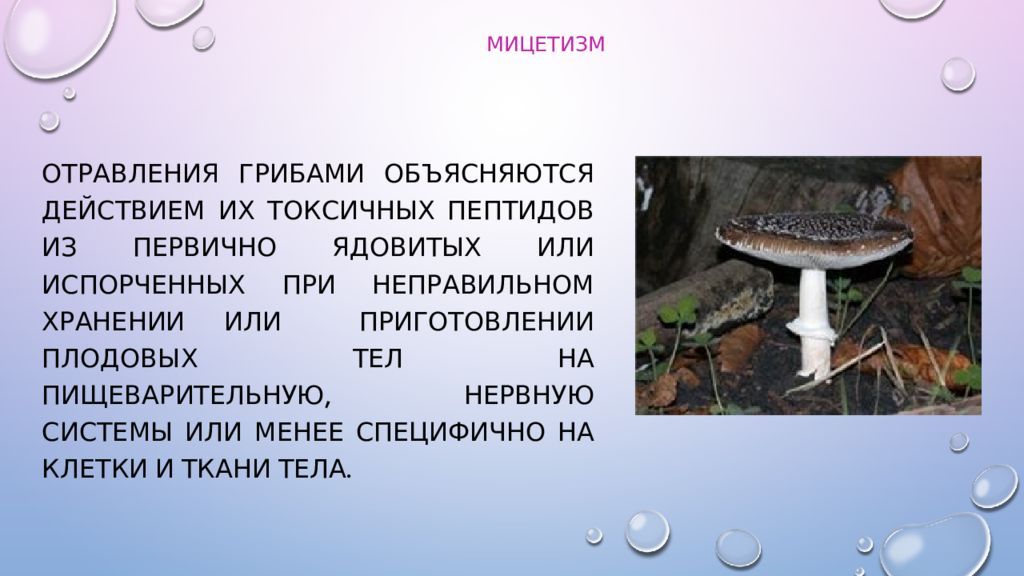 МИЦЕТИЗМ

ОТРАВЛЕНИЯ ГРИБАМИ ОБЪЯСНЯЮТСЯ ДЕЙСТВИЕМ ИХ ТОКСИЧНЫХ ПЕПТИДОВ ИЗ ПЕРВИЧНО ЯДОВИТЫХ ИЛИ ИСПОРЧЕННЫХ ПРИ НЕПРАВИЛЬНОМ ХРАНЕНИИ ИЛИ ПРИГОТОВЛЕНИИ ПЛОДОВЫХ ТЕЛ НА ПИЩЕВАРИТЕЛЬНУЮ, НЕРВНУЮ СИСТЕМЫ ИЛИ МЕНЕЕ СПЕЦИФИЧНО НА КЛЕТКИ И ТКАНИ ТЕЛА.